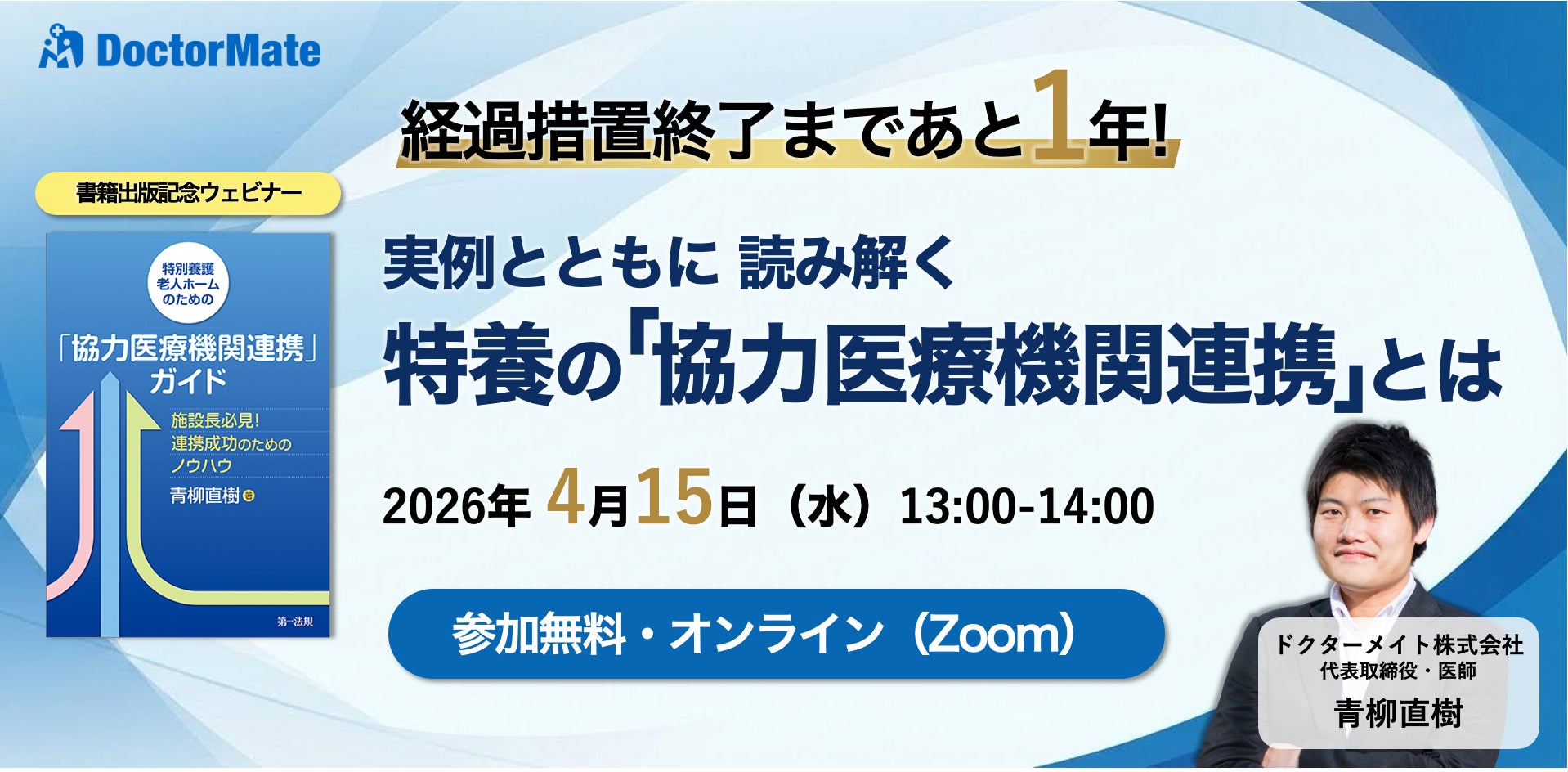 DoctorMate

経過措置終了まであと1年!

書籍出版記念ウェビナー

特別養護老人ホームのための

「協力医療機関連携」ガイド

施設長必見!
連携成功のための
ノウハウ

青柳直樹 著

第一法規

実例とともに 読み解く
特養の「協力医療機関連携」とは

2026年 4月15日（水）13:00-14:00

参加無料・オンライン（Zoom）

ドクターメイト株式会社
代表取締役・医師
青柳直樹